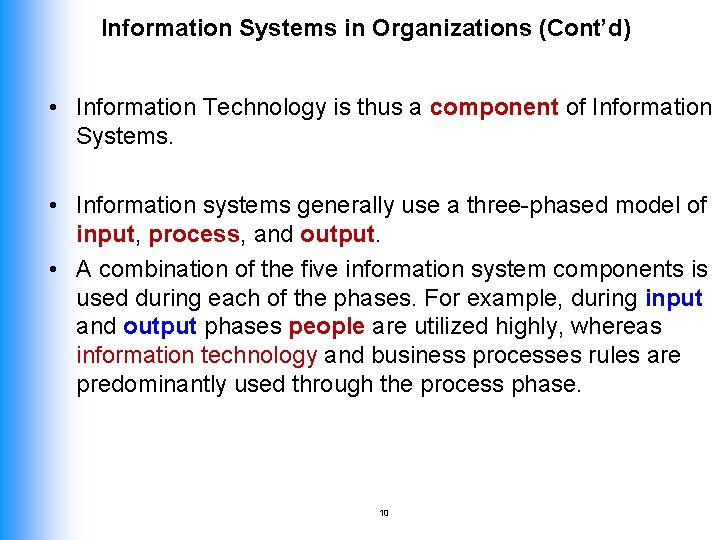 Information Systems in Organizations (Cont’d)

• Information Technology is thus a component of Information Systems.

• Information systems generally use a three-phased model of input, process, and output.

• A combination of the five information system components is used during each of the phases. For example, during input and output phases people are utilized highly, whereas information technology and business processes rules are predominantly used through the process phase.

10